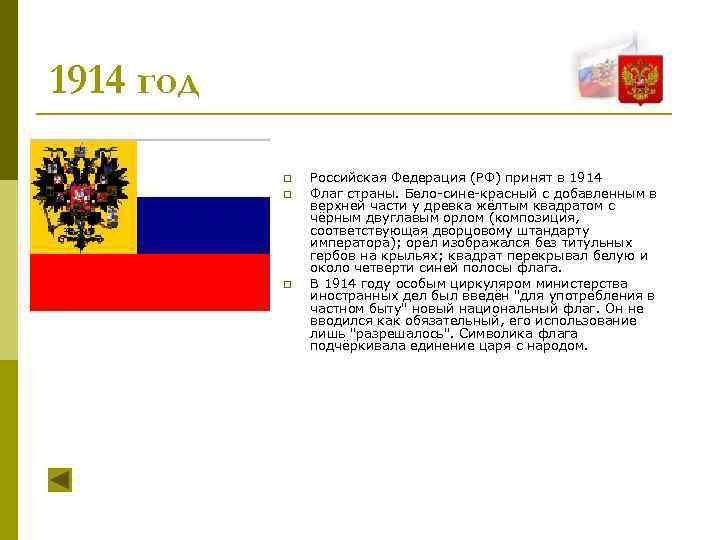 1914 год

Российская Федерация (РФ) принят в 1914

Флаг страны. Бело-сине-красный с добавленным в верхней части у древка жёлтым квадратом с чёрным двуглавым орлом (композиция, соответствующая дворцовому штандарту императора); орёл изображался без титульных гербов на крыльях; квадрат перекрывал белую и около четверти синей полосы флага.

В 1914 году особым циркуляром министерства иностранных дел был введён "для употребления в частном быту" новый национальный флаг. Он не вводился как обязательный, его использование лишь "разрешалось". Символика флага подчёркивала единение царя с народом.